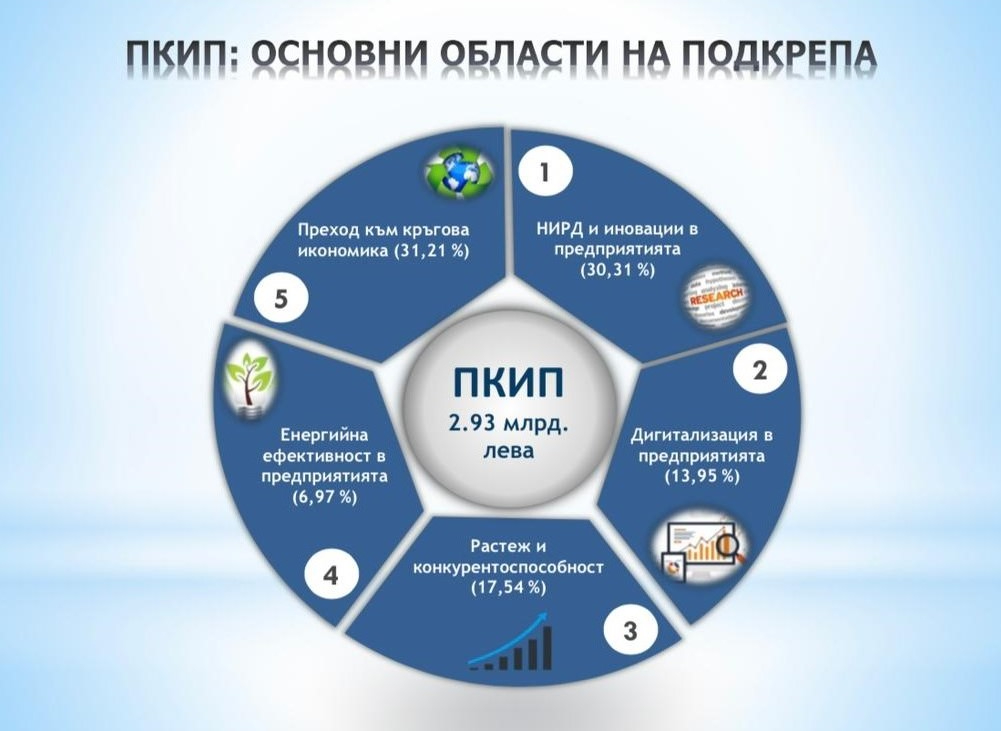 ПКИП: ОСНОВНИ ОБЛАСТИ НА ПОДКРЕПА

ПКИП
2.93 млрд. лева

1
НИРД и иновации в предприятията (30,31 %)

RESEARCH

2
Дигитализация в предприятията (13,95 %)

3
Растеж и конкурентоспособност (17,54 %)

4
Енергийна ефективност в предприятията (6,97 %)

5
Преход към кръгова икономика (31,21 %)